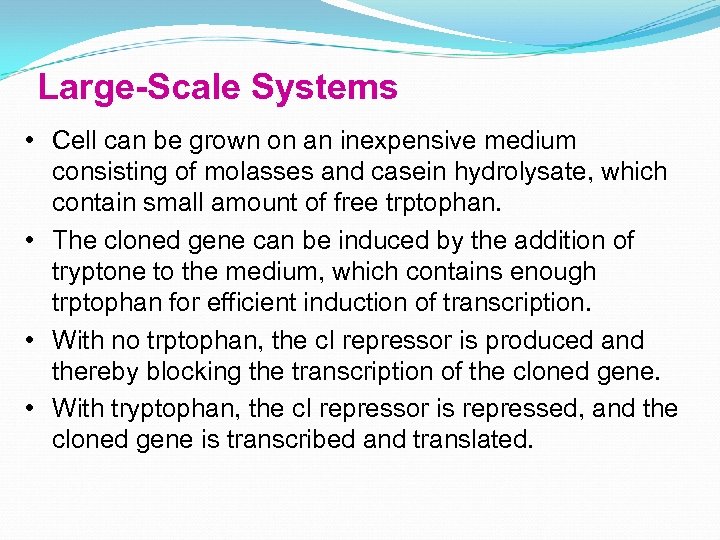 Large-Scale Systems

• Cell can be grown on an inexpensive medium consisting of molasses and casein hydrolysate, which contain small amount of free trptophan.

• The cloned gene can be induced by the addition of tryptone to the medium, which contains enough trptophan for efficient induction of transcription.

• With no trptophan, the cI repressor is produced and thereby blocking the transcription of the cloned gene.

• With tryptophan, the cI repressor is repressed, and the cloned gene is transcribed and translated.